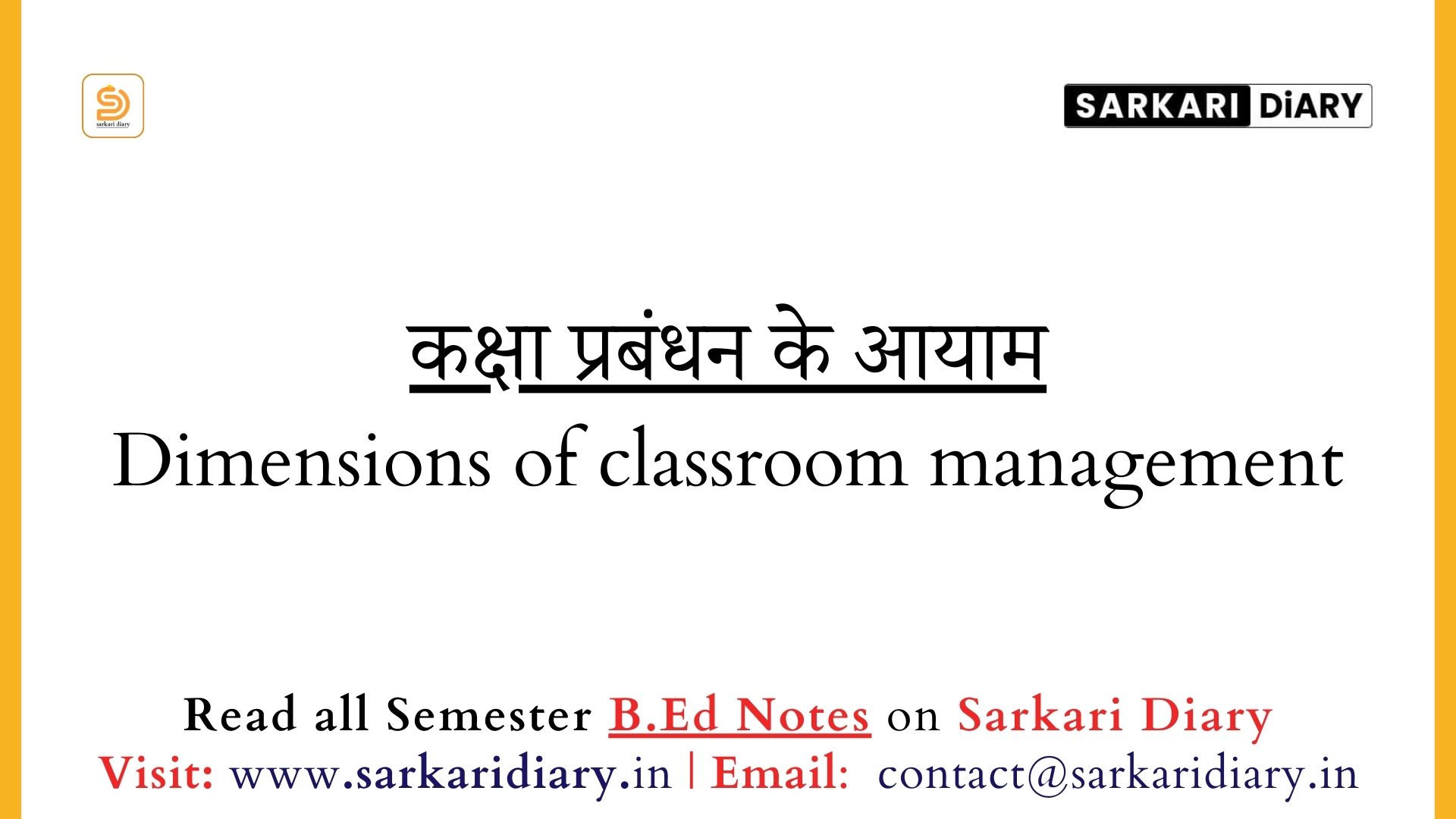 sarkari diary

SARKARI DiARY

कक्षा प्रबंधन के आयाम
Dimensions of classroom management

Read all Semester B.Ed Notes on Sarkari Diary
Visit: www.sarkaridiary.in | Email: contact@sarkaridiary.in